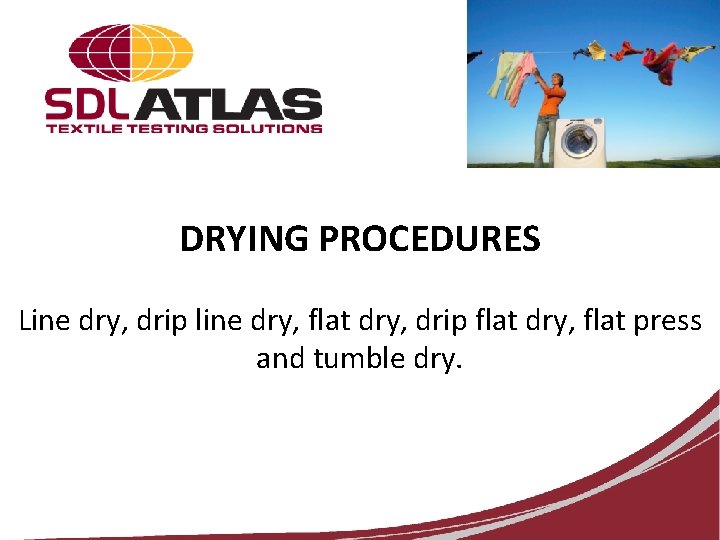 SDL ATLAS
TEXTILE TESTING SOLUTIONS

DRYING PROCEDURES

Line dry, drip line dry, flat dry, drip flat dry, flat press and tumble dry.